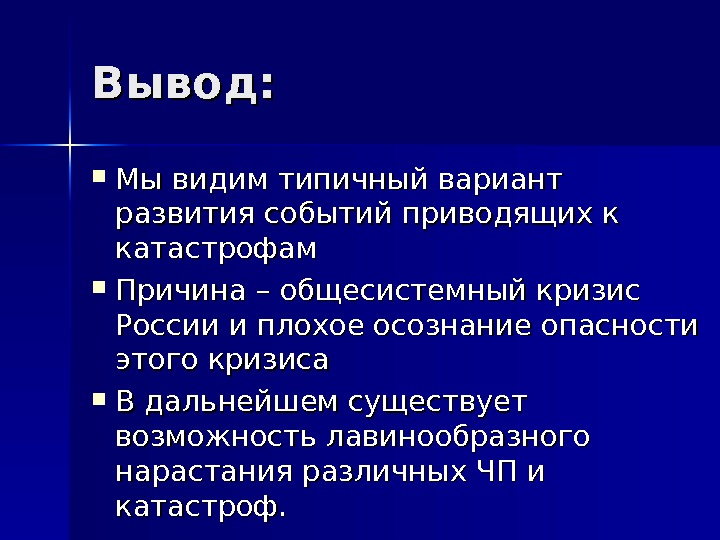 Вывод:

Мы видим типичный вариант развития событий приводящих к катастрофам

Причина – общесистемный кризис России и плохое осознание опасности этого кризиса

В дальнейшем существует возможность лавинообразного нарастания различных ЧП и катастроф.